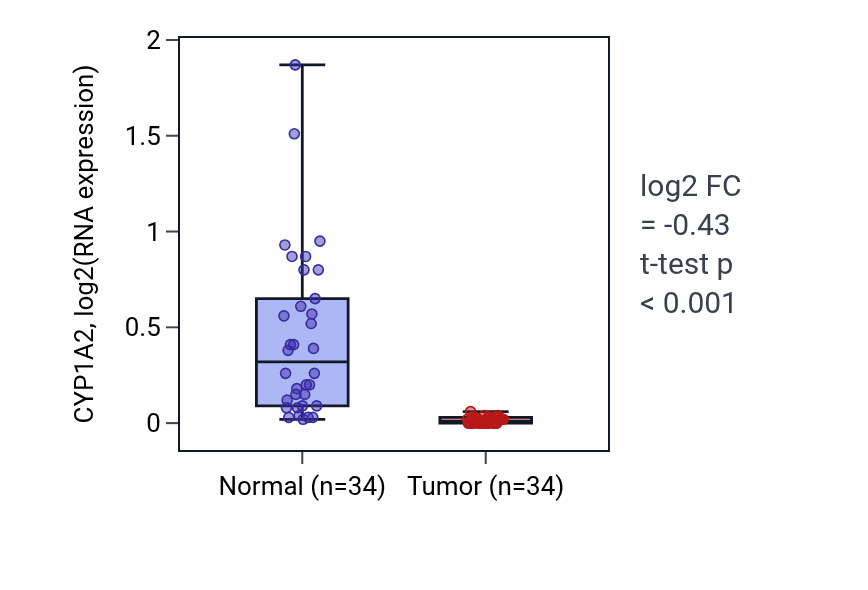 CYP1A2, log2(RNA expression)

2
1.5
1
0.5
0

Normal (n=34)
Tumor (n=34)

log2 FC
= -0.43
t-test p
< 0.001